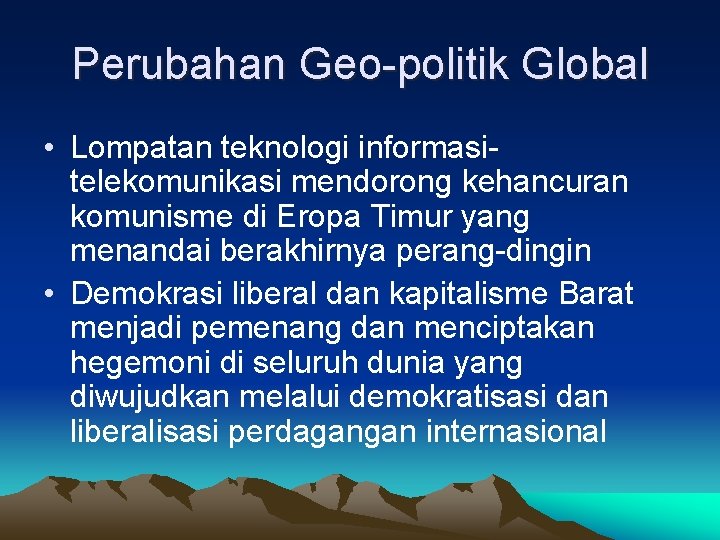 Perubahan Geo-politik Global

• Lompatan teknologi informasi-telekomunikasi mendorong kehancuran komunisme di Eropa Timur yang menandai berakhirnya perang-dingin
• Demokrasi liberal dan kapitalisme Barat menjadi pemenang dan menciptakan hegemoni di seluruh dunia yang diwujudkan melalui demokratisasi dan liberalisasi perdagangan internasional